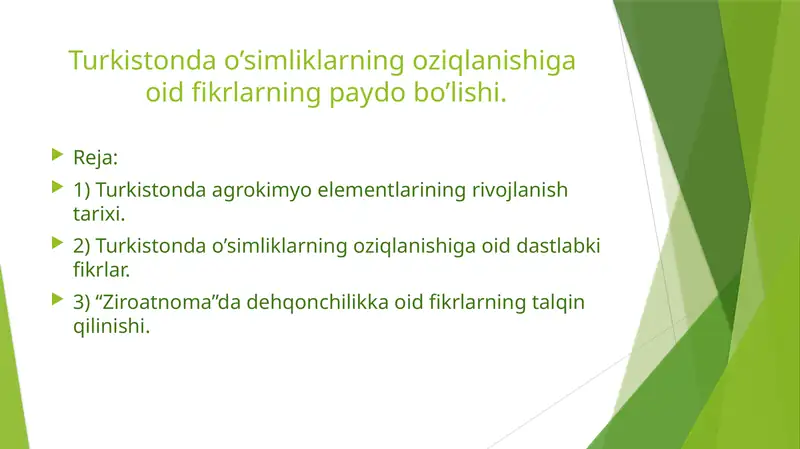 Turkistonda o’simliklarning oziqlanishiga oid fikrlarning paydo bo’lishi.

Reja:

1) Turkistonda agrokimyo elementlarining rivojlanish tarixi.

2) Turkistonda o’simliklarning oziqlanishiga oid dastlabki fikrlar.

3) “Ziroatnoma”da dehqonchilikka oid fikrlarning talqin qilinishi.